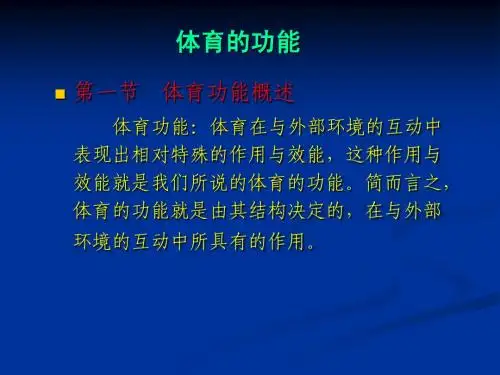 体育的功能

第一节　体育功能概述

体育功能：体育在与外部环境的互动中表现出相对特殊的作用与效能，这种作用与效能就是我们所说的体育的功能。简而言之，体育的功能就是由其结构决定的，在与外部环境的互动中所具有的作用。